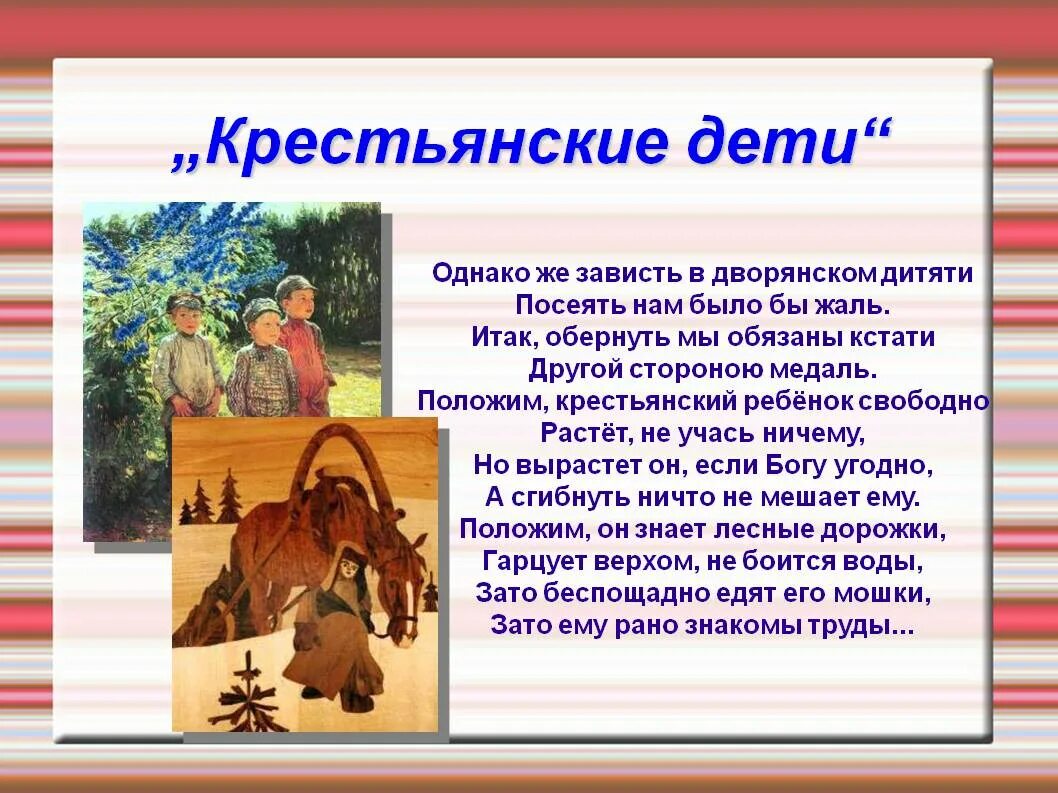 „Крестьянские дети“

Однако же зависть в дворянском дитяти
Посеять нам было бы жаль.
Итак, обернуть мы обязаны кстати
Другой стороною медаль.
Положим, крестьянский ребёнок свободно
Растёт, не учась ничему,
Но вырастет он, если Богу угодно,
А сгибнуть ничто не мешает ему.
Положим, он знает лесные дорожки,
Гарцует верхом, не боится воды,
Зато беспощадно едят его мошки,
Зато ему рано знакомы труды...